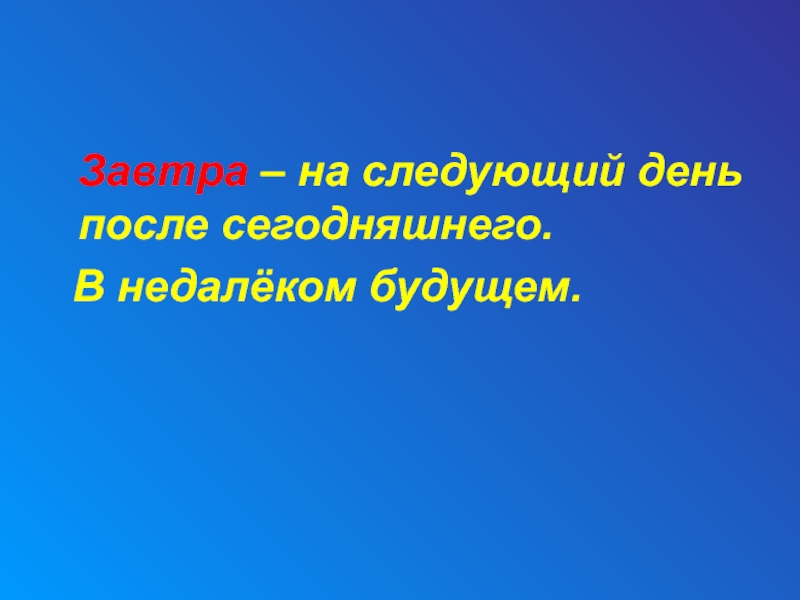 Завтра – на следующий день после сегодняшнего.

В недалёком будущем.